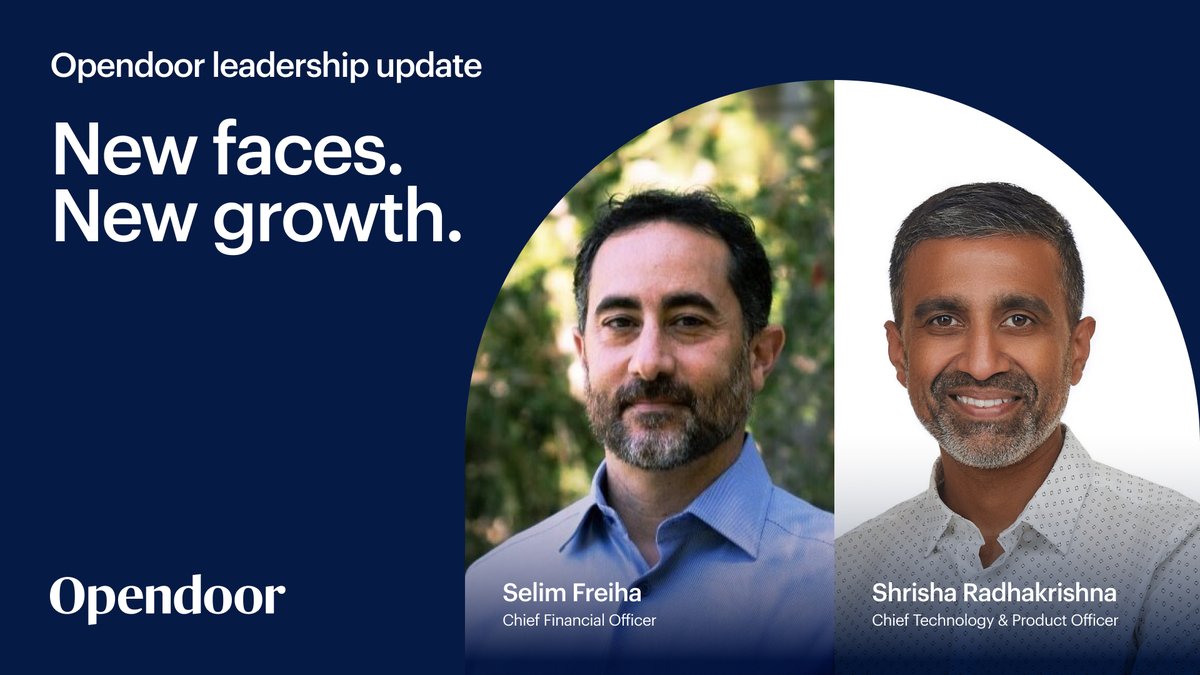 Opendoor leadership update

New faces.
New growth.

Opendoor

Selim Freiha
Chief Financial Officer

Shrisha Radhakrishna
Chief Technology & Product Officer